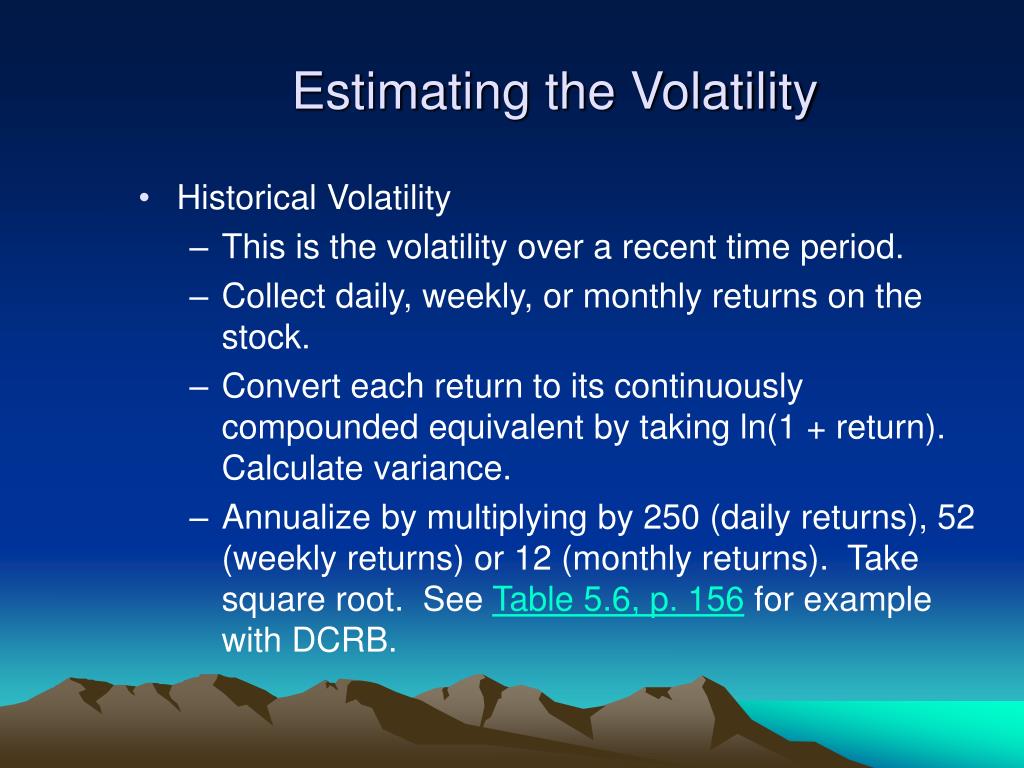 Estimating the Volatility

• Historical Volatility
– This is the volatility over a recent time period.
– Collect daily, weekly, or monthly returns on the stock.
– Convert each return to its continuously compounded equivalent by taking ln(1 + return). Calculate variance.
– Annualize by multiplying by 250 (daily returns), 52 (weekly returns) or 12 (monthly returns). Take square root. See Table 5.6, p. 156 for example with DCRB.